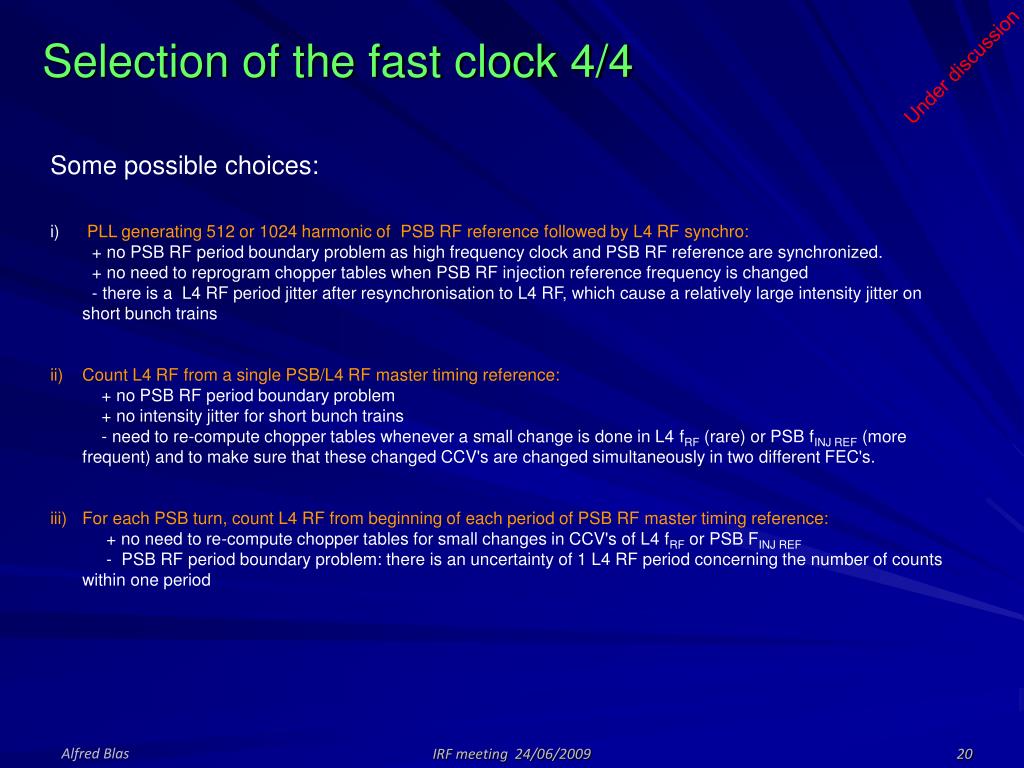 Selection of the fast clock 4/4

Under discussion

Some possible choices:

i) PLL generating 512 or 1024 harmonic of PSB RF reference followed by L4 RF synchro:
+ no PSB RF period boundary problem as high frequency clock and PSB RF reference are synchronized.
+ no need to reprogram chopper tables when PSB RF injection reference frequency is changed
- there is a L4 RF period jitter after resynchronisation to L4 RF, which cause a relatively large intensity jitter on short bunch trains

ii) Count L4 RF from a single PSB/L4 RF master timing reference:
+ no PSB RF period boundary problem
+ no intensity jitter for short bunch trains
- need to re-compute chopper tables whenever a small change is done in L4 $f_{RF}$ (rare) or PSB $f_{INJ\ REF}$ (more frequent) and to make sure that these changed CCV's are changed simultaneously in two different FEC's.

iii) For each PSB turn, count L4 RF from beginning of each period of PSB RF master timing reference:
+ no need to re-compute chopper tables for small changes in CCV's of L4 $f_{RF}$ or PSB $F_{INJ\ REF}$
- PSB RF period boundary problem: there is an uncertainty of 1 L4 RF period concerning the number of counts within one period

Alfred Blas

IRF meeting 24/06/2009

20